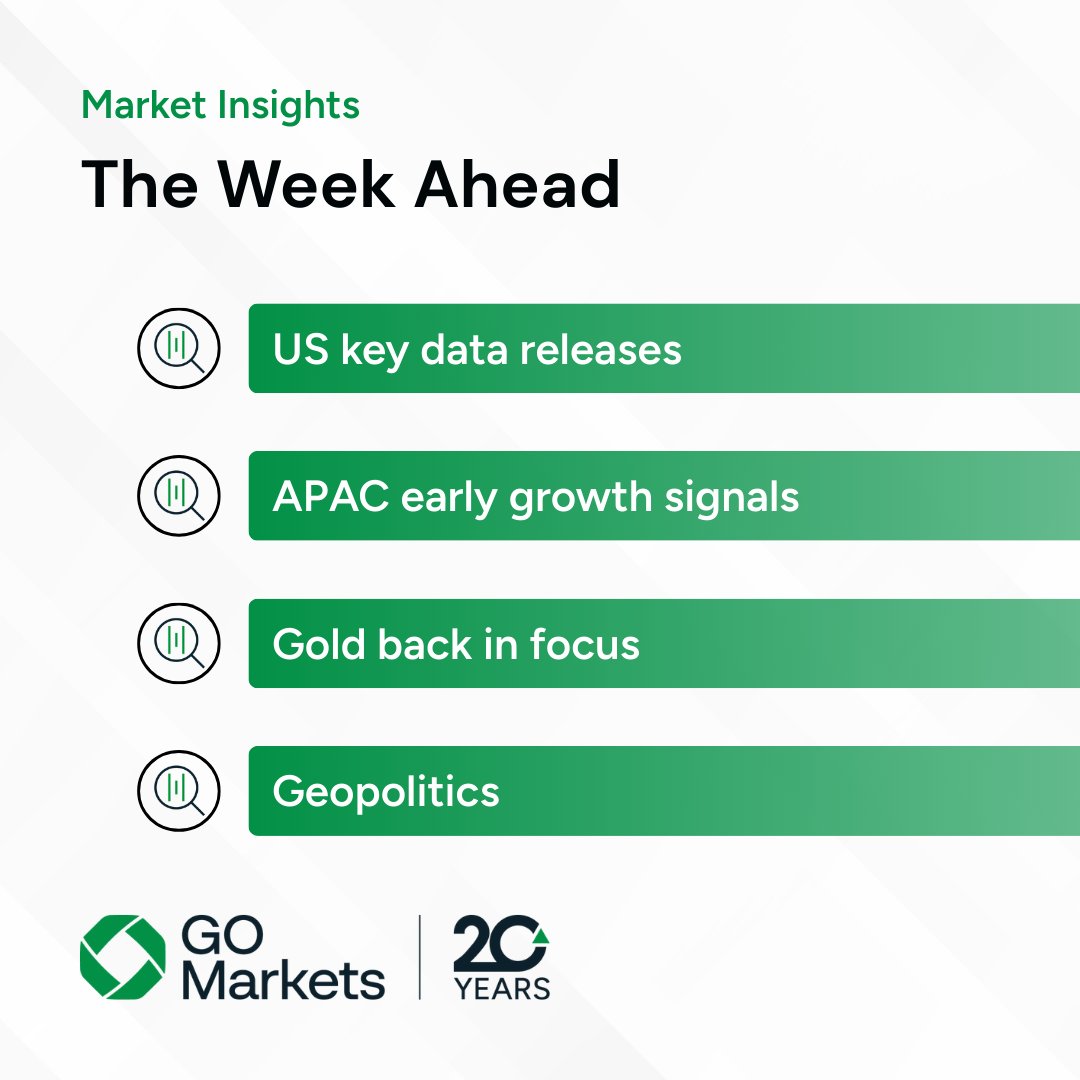 Market Insights

The Week Ahead

US key data releases

APAC early growth signals

Gold back in focus

Geopolitics

GO Markets

20 YEARS